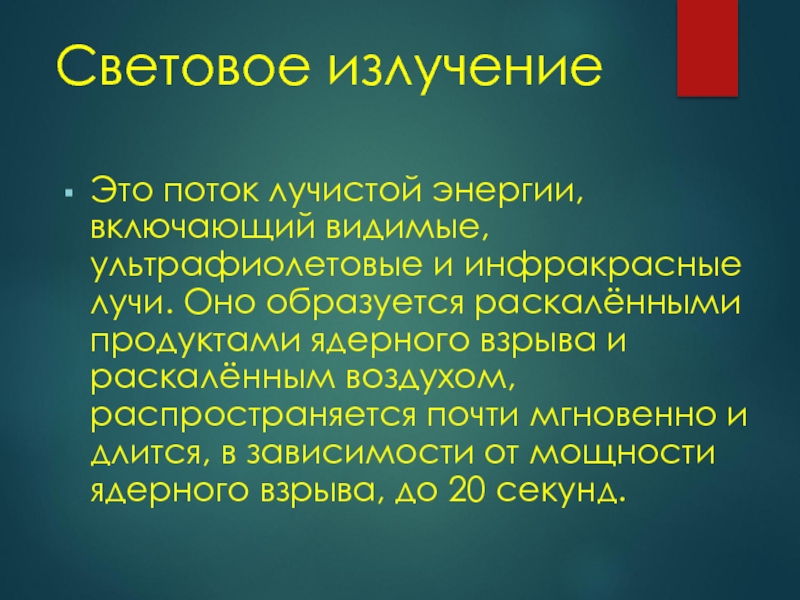 Световое излучение

Это поток лучистой энергии, включающий видимые, ультрафиолетовые и инфракрасные лучи. Оно образуется раскалёнными продуктами ядерного взрыва и раскалённым воздухом, распространяется почти мгновенно и длится, в зависимости от мощности ядерного взрыва, до 20 секунд.